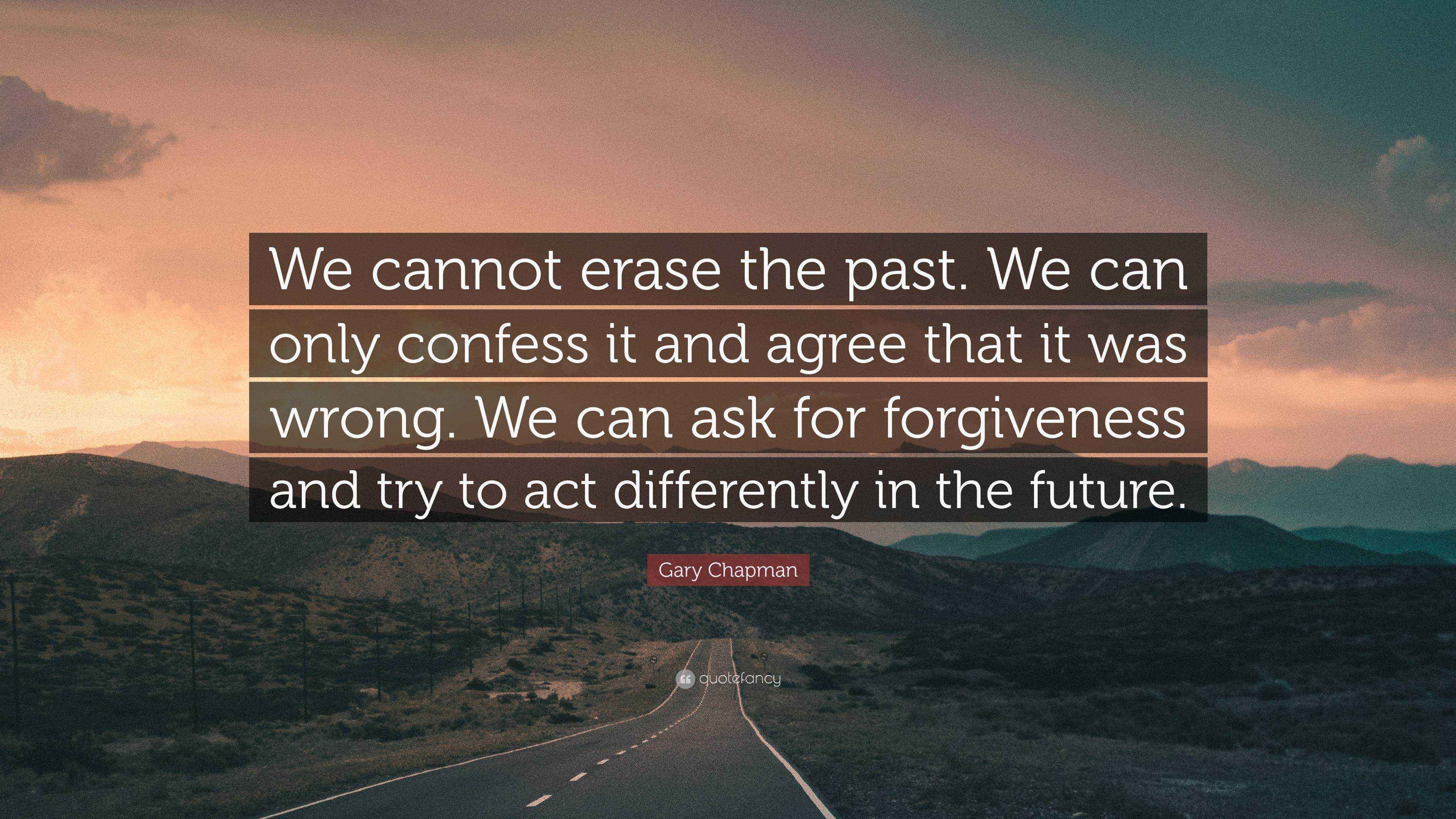 We cannot erase the past. We can only confess it and agree that it was wrong. We can ask for forgiveness and try to act differently in the future.

Gary Chapman

quotefancy